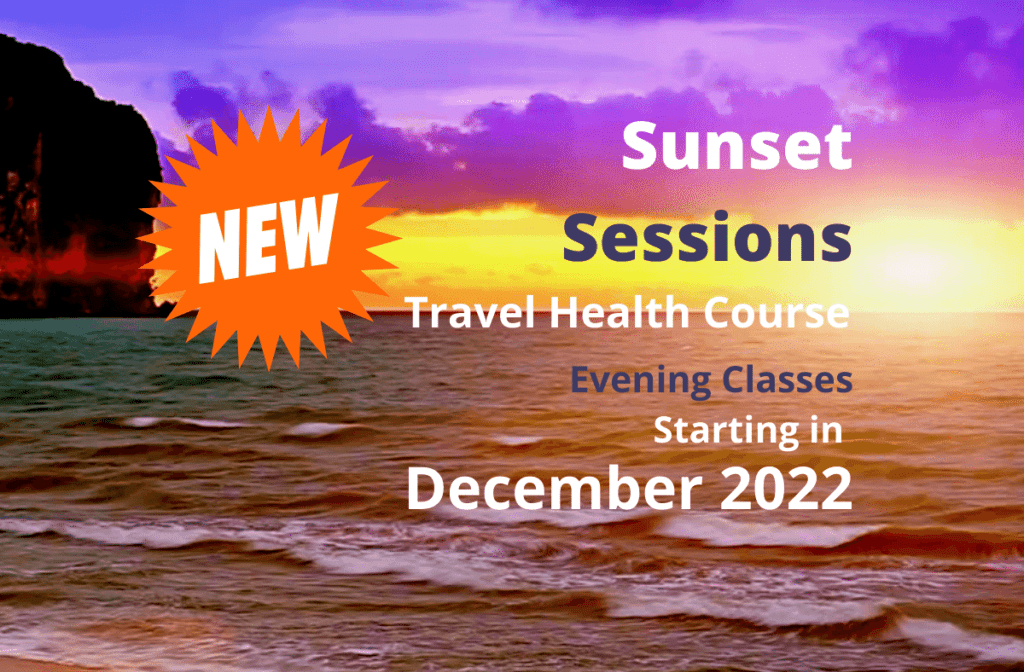 NEW

Sunset Sessions

Travel Health Course

Evening Classes
Starting in
December 2022